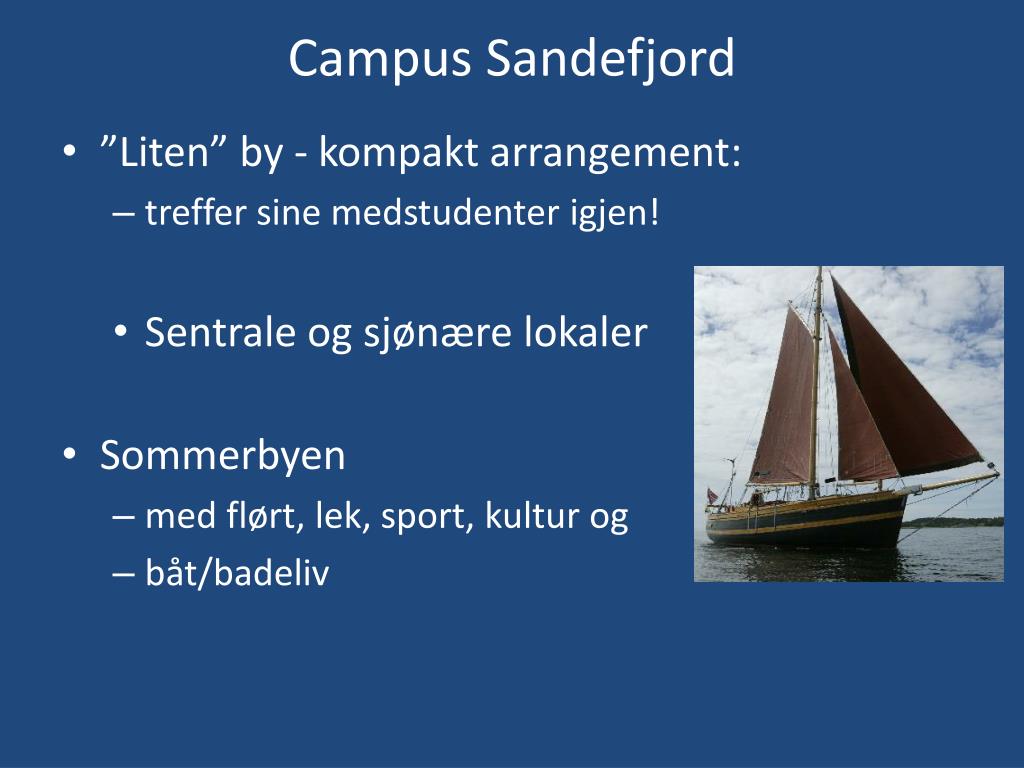 Campus Sandefjord

• ”Liten” by - kompakt arrangement:
– treffer sine medstudenter igjen!

• Sentrale og sjønære lokaler

• Sommerbyen
– med flørt, lek, sport, kultur og
– båt/badeliv